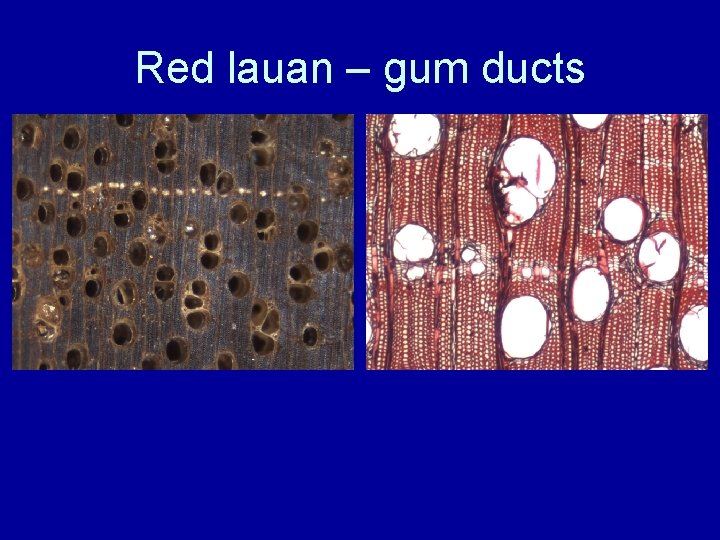 Red lauan – gum ducts